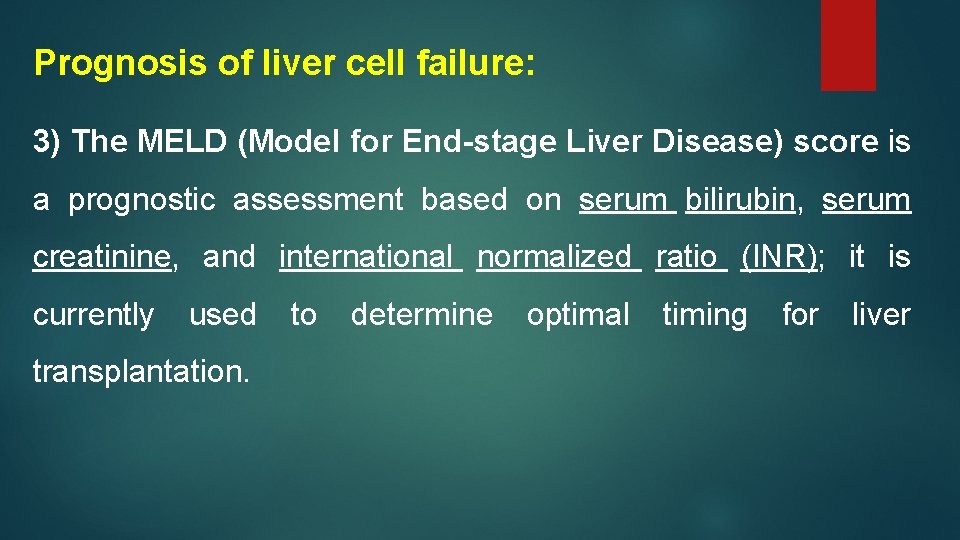 Prognosis of liver cell failure:

3) The MELD (Model for End-stage Liver Disease) score is a prognostic assessment based on serum bilirubin, serum creatinine, and international normalized ratio (INR); it is currently used to determine optimal timing for liver transplantation.